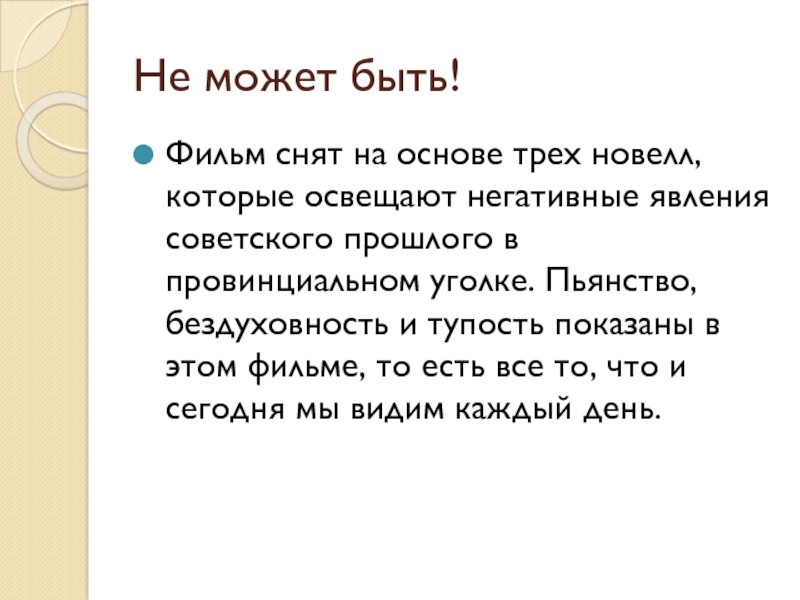 Не может быть!

Фильм снят на основе трех новелл, которые освещают негативные явления советского прошлого в провинциальном уголке. Пьянство, бездуховность и тупость показаны в этом фильме, то есть все то, что и сегодня мы видим каждый день.